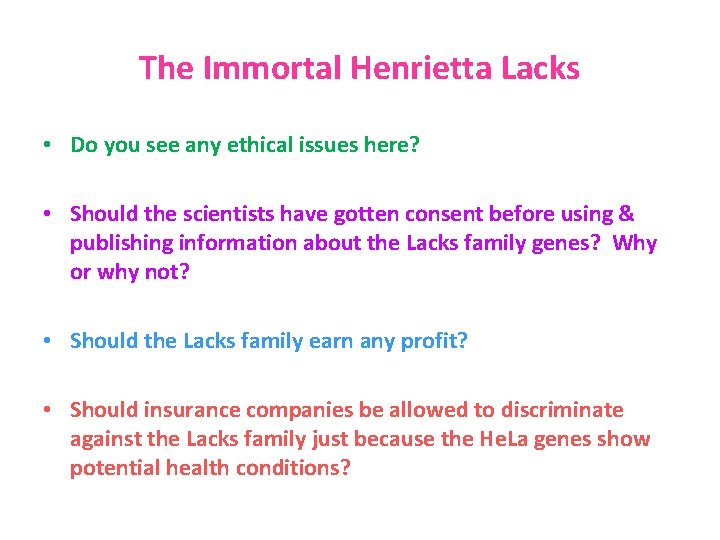 The Immortal Henrietta Lacks

• Do you see any ethical issues here?

• Should the scientists have gotten consent before using & publishing information about the Lacks family genes? Why or why not?

• Should the Lacks family earn any profit?

• Should insurance companies be allowed to discriminate against the Lacks family just because the HeLa genes show potential health conditions?